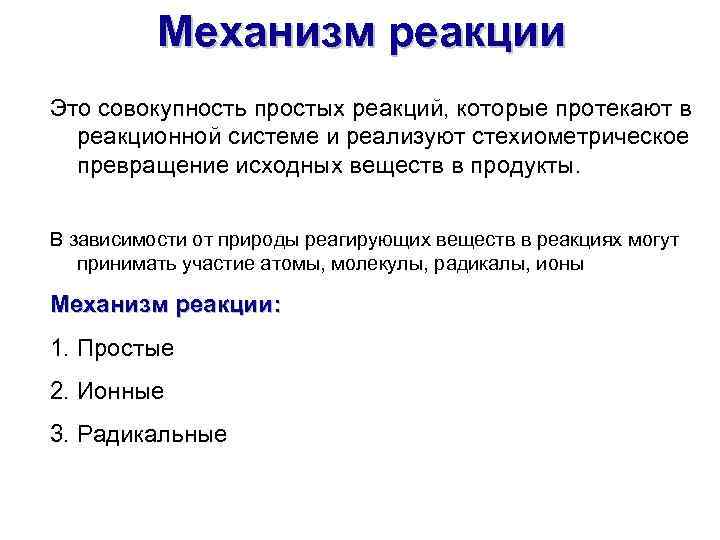 Механизм реакции

Это совокупность простых реакций, которые протекают в реакционной системе и реализуют стехиометрическое превращение исходных веществ в продукты.

В зависимости от природы реагирующих веществ в реакциях могут принимать участие атомы, молекулы, радикалы, ионы

Механизм реакции:

1. Простые

2. Ионные

3. Радикальные